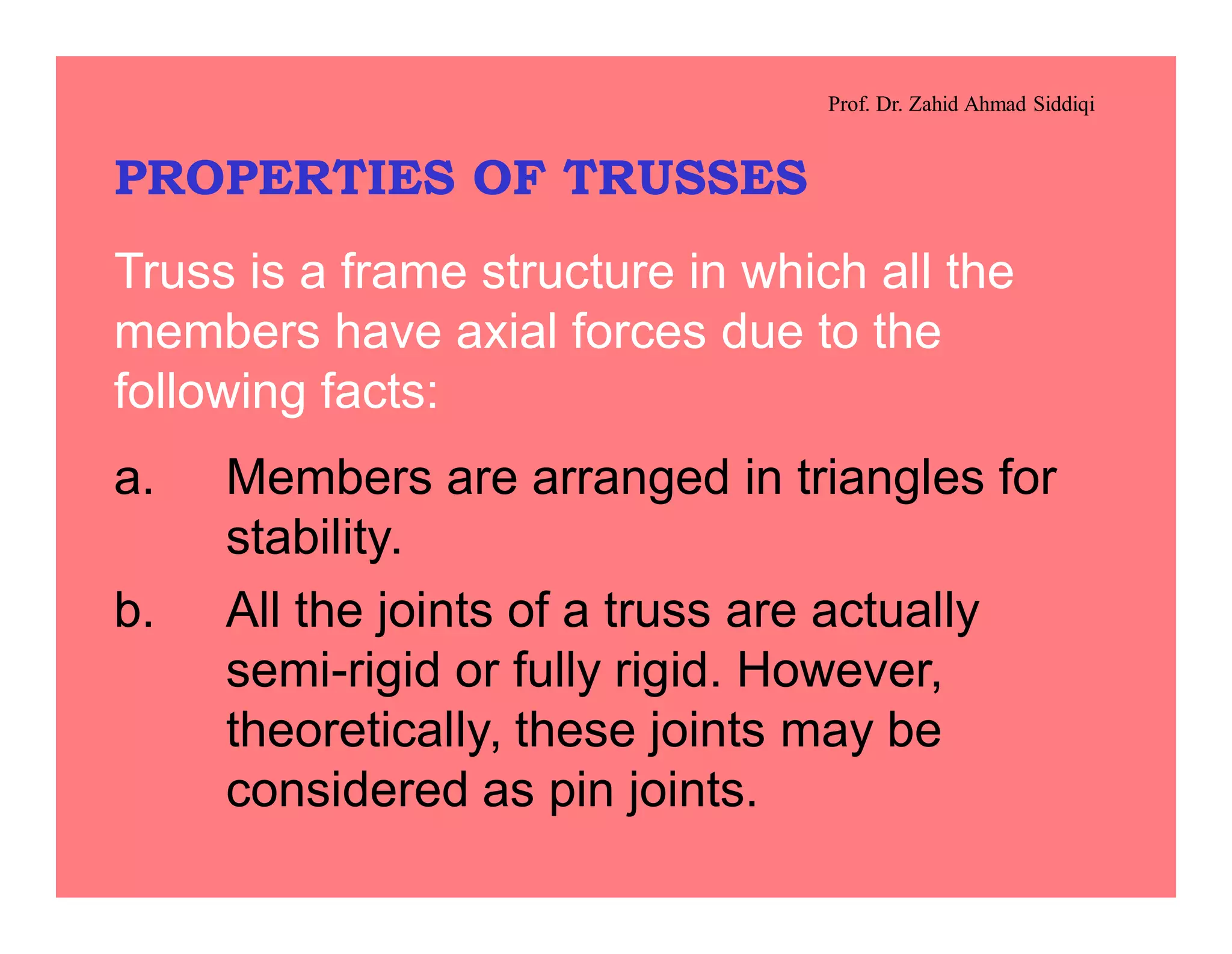 Prof. Dr. Zahid Ahmad Siddiqi

PROPERTIES OF TRUSSES

Truss is a frame structure in which all the members have axial forces due to the following facts:

a. Members are arranged in triangles for stability.

b. All the joints of a truss are actually semi-rigid or fully rigid. However, theoretically, these joints may be considered as pin joints.